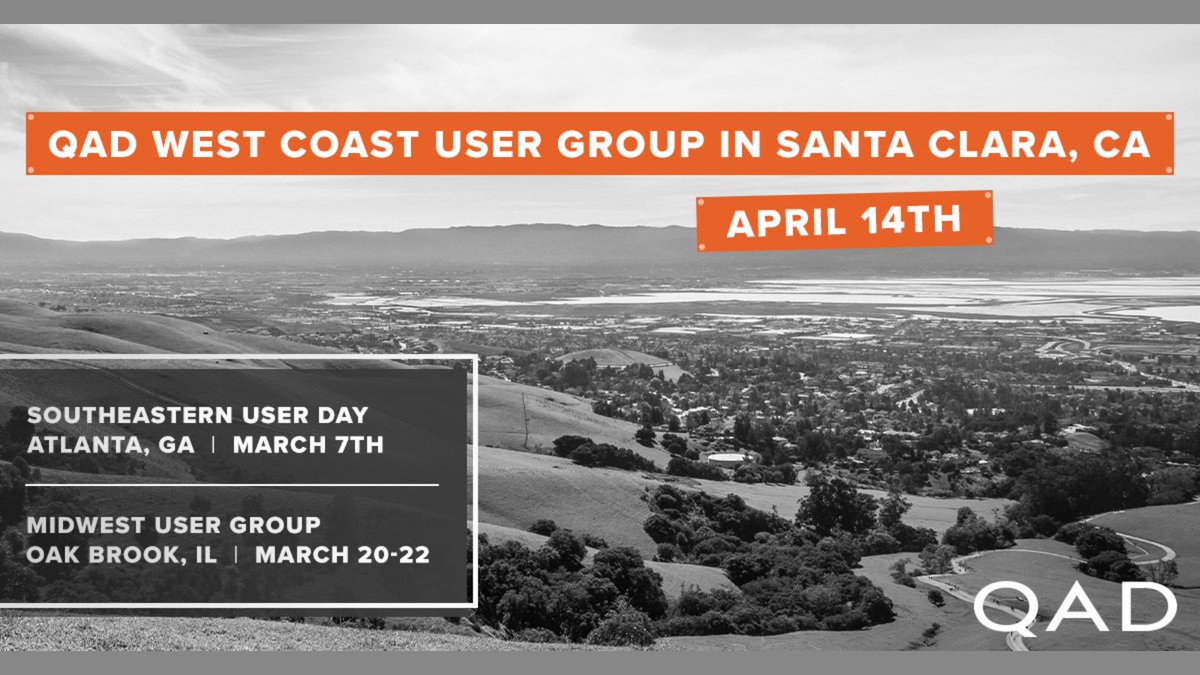 QAD WEST COAST USER GROUP IN SANTA CLARA, CA

APRIL 14TH

SOUTHEASTERN USER DAY
ATLANTA, GA | MARCH 7TH

MIDWEST USER GROUP
OAK BROOK, IL | MARCH 20-22

QAD